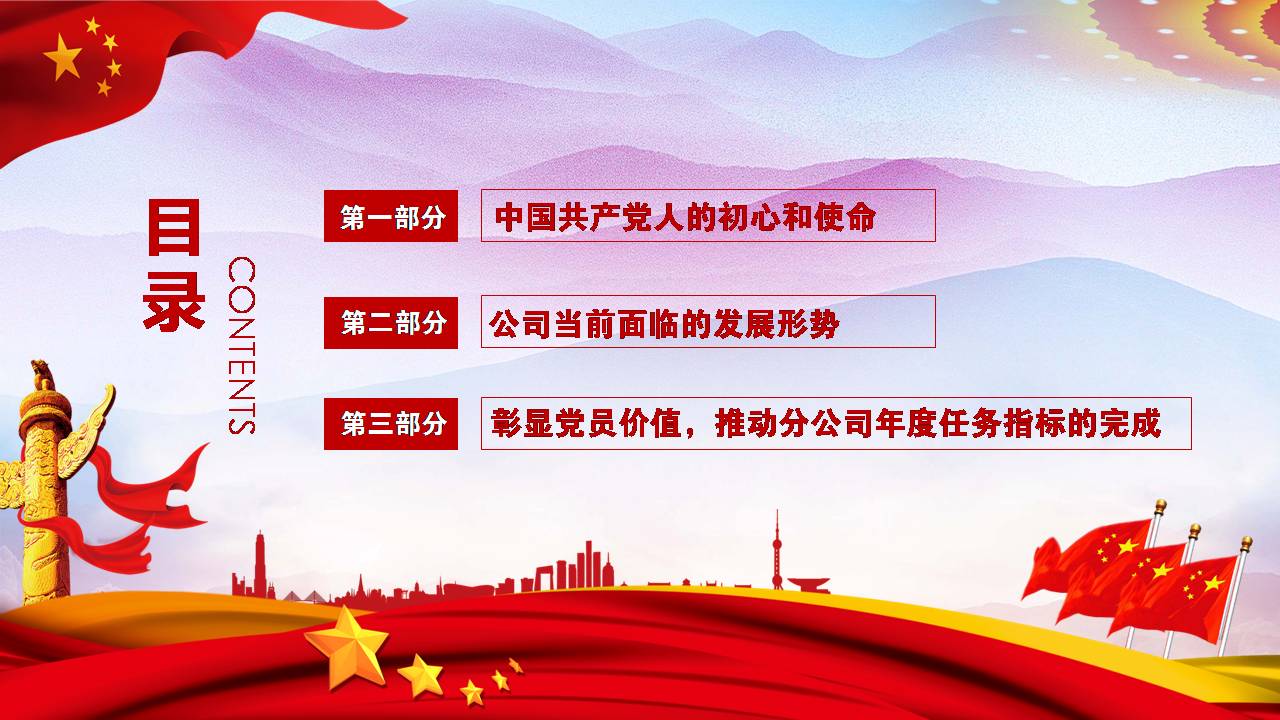 目录

CONTENTS

第一部分 中国共产党人的初心和使命

第二部分 公司当前面临的发展形势

第三部分 彰显党员价值，推动分公司年度任务指标的完成